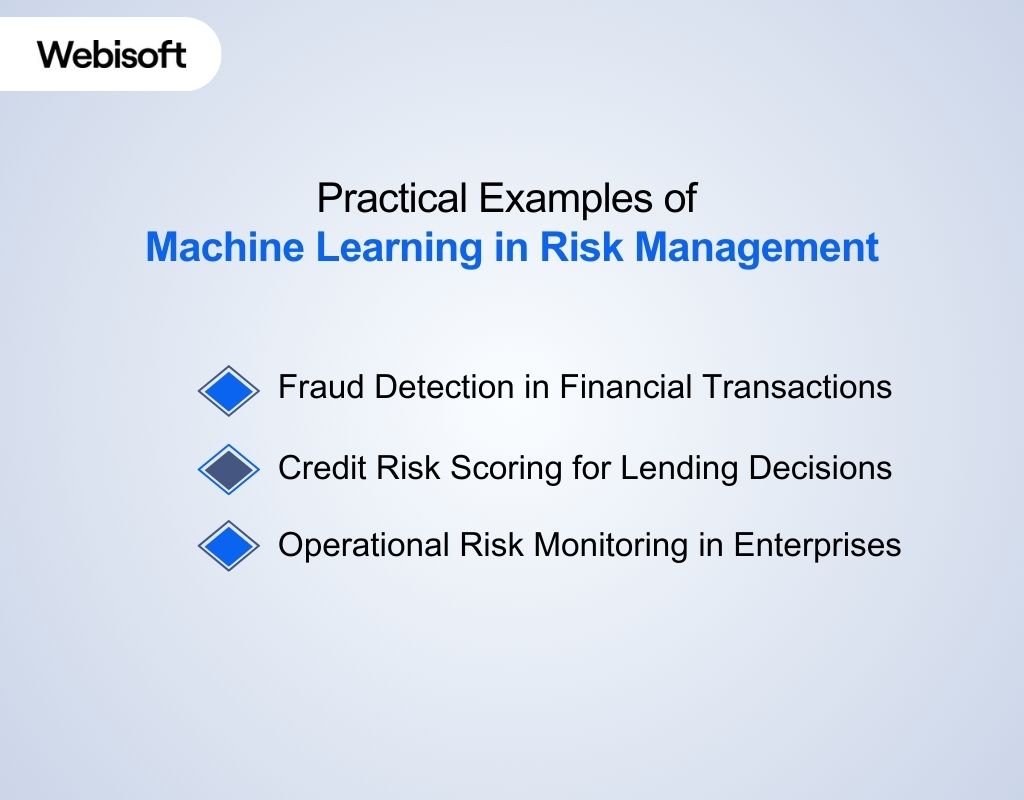 Webisoft

Practical Examples of
Machine Learning in Risk Management

Fraud Detection in Financial Transactions

Credit Risk Scoring for Lending Decisions

Operational Risk Monitoring in Enterprises